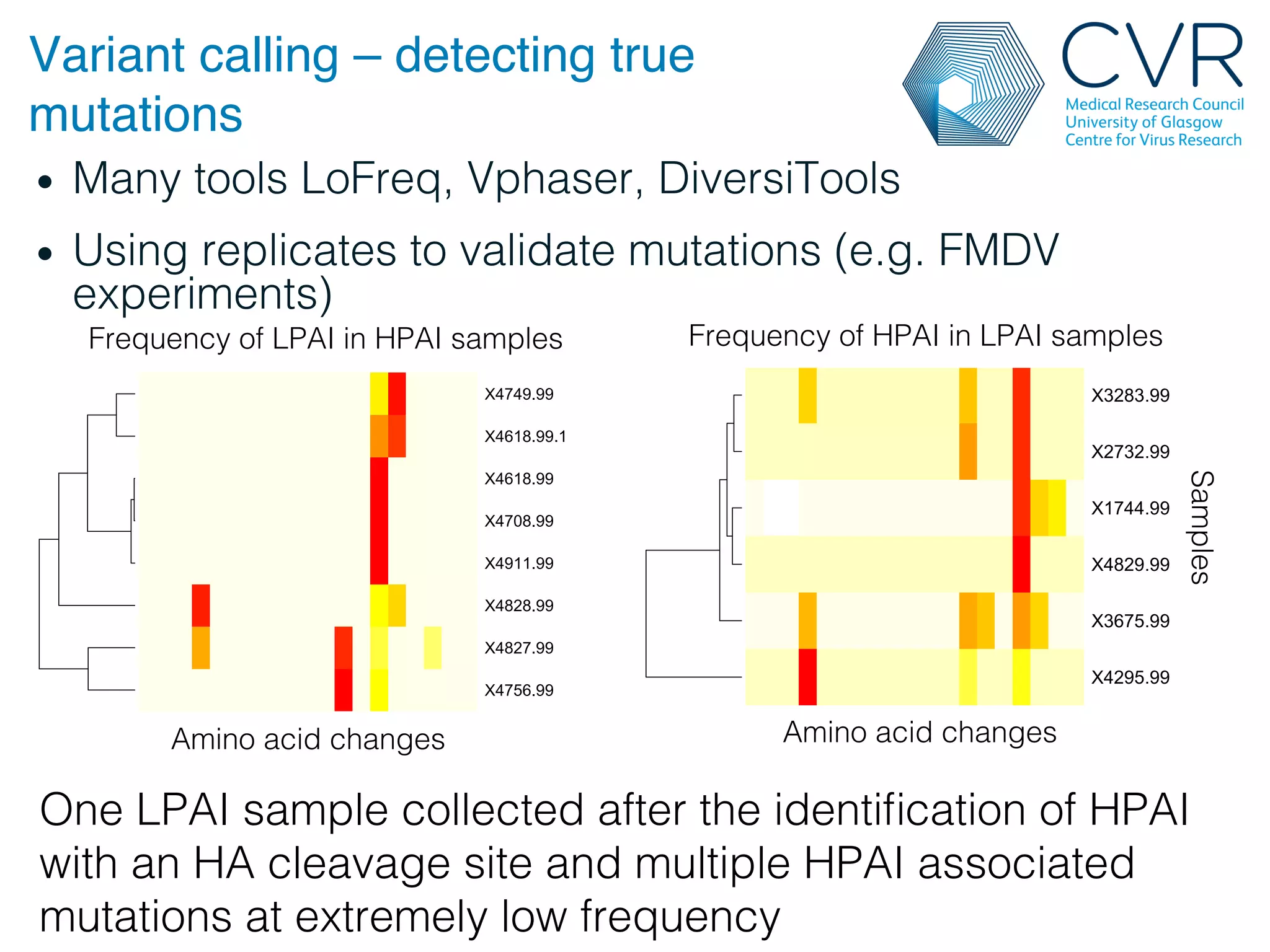 Variant calling – detecting true mutations

CVR
Medical Research Council
University of Glasgow
Centre for Virus Research

• Many tools LoFreq, Vphaser, DiversiTools

• Using replicates to validate mutations (e.g. FMDV experiments)

Frequency of LPAI in HPAI samples

X4749.99
X4618.99.1
X4618.99
X4708.99
X4911.99
X4828.99
X4827.99
X4756.99

Amino acid changes

Frequency of HPAI in LPAI samples

X3283.99
X2732.99
X1744.99
X4829.99
X3675.99
X4295.99

Samples

Amino acid changes

One LPAI sample collected after the identification of HPAI with an HA cleavage site and multiple HPAI associated mutations at extremely low frequency